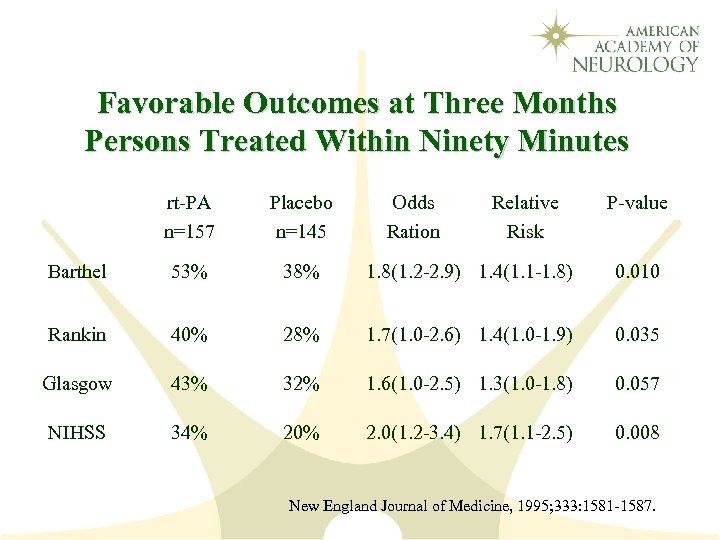 AMERICAN ACADEMY OF NEUROLOGY

Favorable Outcomes at Three Months
Persons Treated Within Ninety Minutes

| | rt-PA n=157 | Placebo n=145 | Odds Ration | Relative Risk | P-value |
|---|---|---|---|---|---|
| Barthel | 53% | 38% | 1.8(1.2-2.9) | 1.4(1.1-1.8) | 0.010 |
| Rankin | 40% | 28% | 1.7(1.0-2.6) | 1.4(1.0-1.9) | 0.035 |
| Glasgow | 43% | 32% | 1.6(1.0-2.5) | 1.3(1.0-1.8) | 0.057 |
| NIHSS | 34% | 20% | 2.0(1.2-3.4) | 1.7(1.1-2.5) | 0.008 |

New England Journal of Medicine, 1995;333:1581-1587.